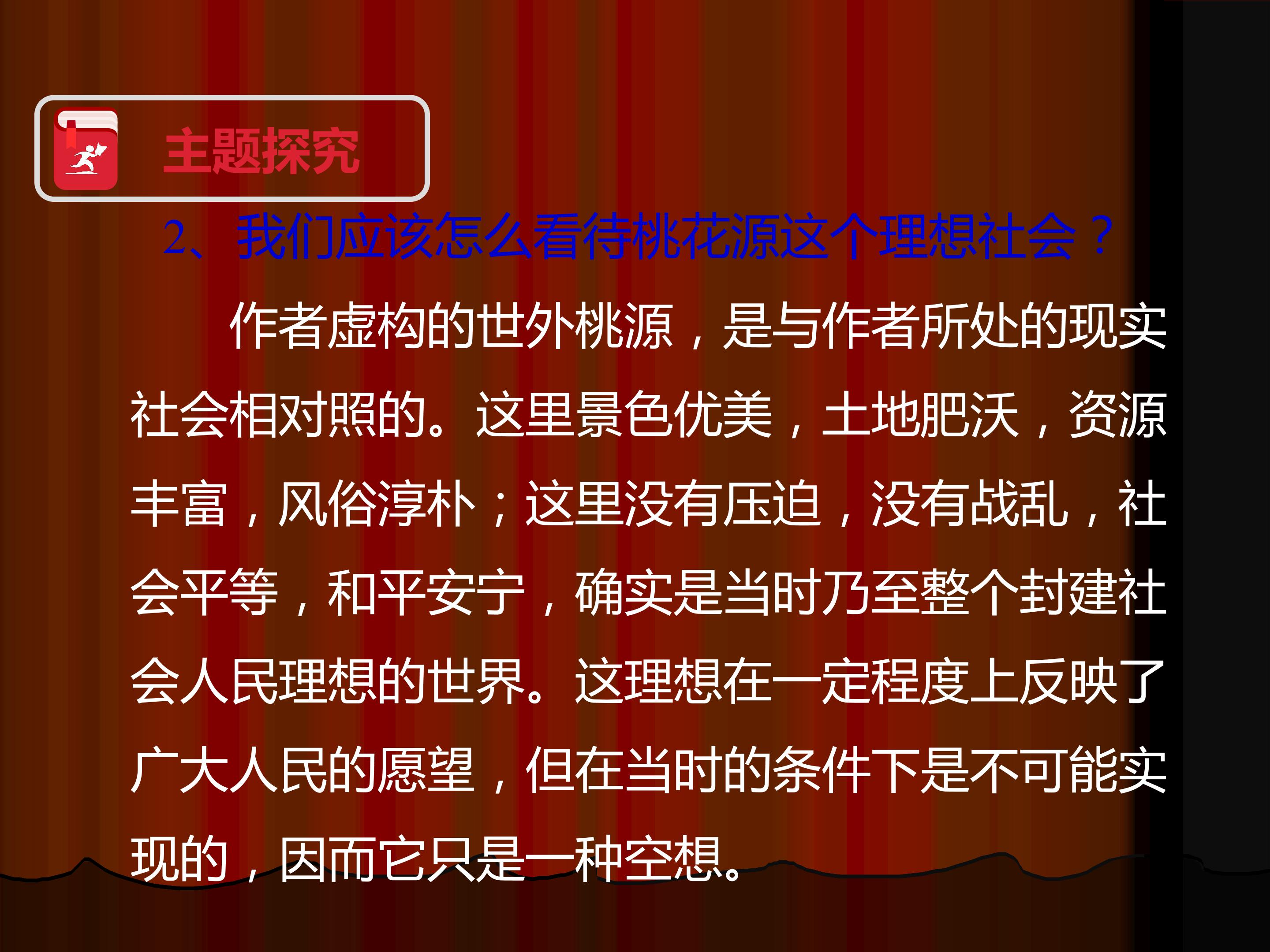 主题探究

2、我们应该怎么看待桃花源这个理想社会？

作者虚构的世外桃源，是与作者所处的现实社会相对照的。这里景色优美，土地肥沃，资源丰富，风俗淳朴；这里没有压迫，没有战乱，社会平等，和平安宁，确实是当时乃至整个封建社会人民理想的世界。这理想在一定程度上反映了广大人民的愿望，但在当时的条件下是不可能实现的，因而它只是一种空想。